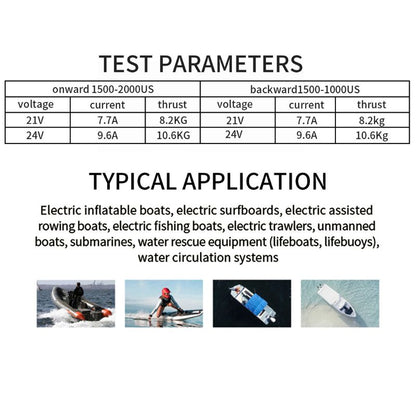 TEST PARAMETERS

| onward 1500-2000US | | | backward1500-1000US | | |
|---|---|---|---|---|---|
| voltage | current | thrust | voltage | current | thrust |
| 21V | 7.7A | 8.2KG | 21V | 7.7A | 8.2kg |
| 24V | 9.6A | 10.6KG | 24V | 9.6A | 10.6Kg |

TYPICAL APPLICATION

Electric inflatable boats, electric surfboards, electric assisted rowing boats, electric fishing boats, electric trawlers, unmanned boats, submarines, water rescue equipment (lifeboats, lifebuoys), water circulation systems